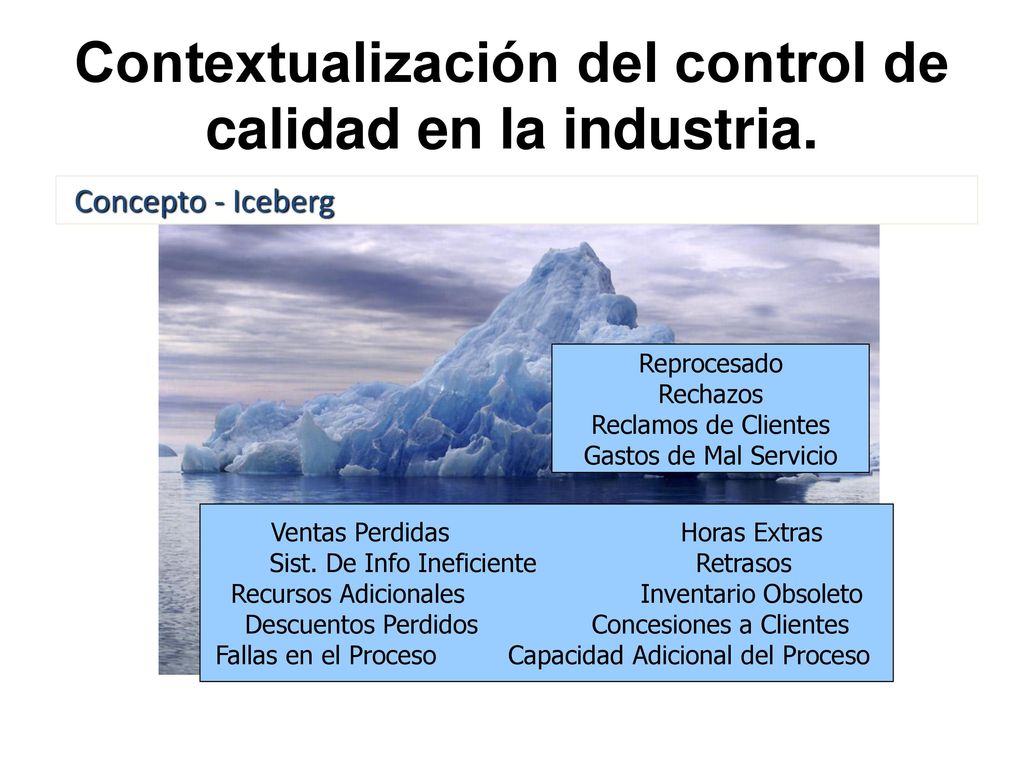 Contextualización del control de calidad en la industria.

Concepto - Iceberg

Reprocesado
Rechazos
Reclamos de Clientes
Gastos de Mal Servicio

Ventas Perdidas
Sist. De Info Ineficiente
Recursos Adicionales
Descuentos Perdidos
Fallas en el Proceso

Horas Extras
Retrasos
Inventario Obsoleto
Concesiones a Clientes
Capacidad Adicional del Proceso